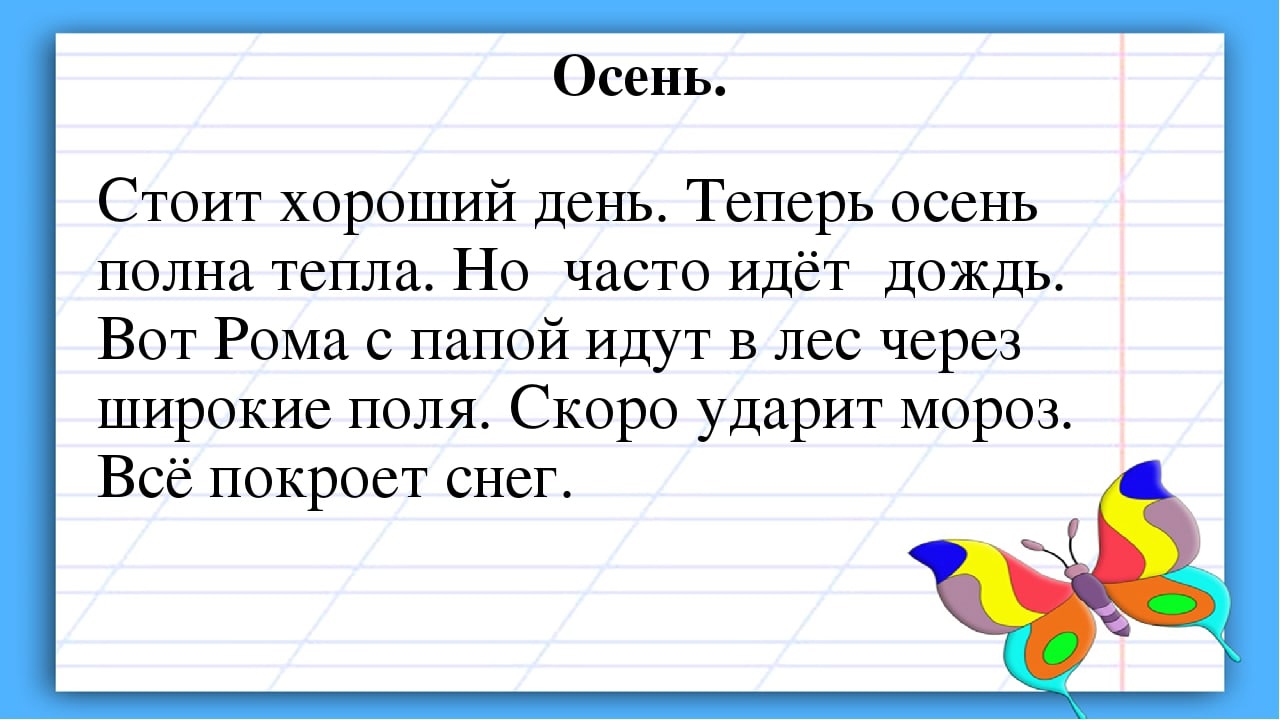 Осень.

Стоит хороший день. Теперь осень полна тепла. Но часто идёт дождь. Вот Рома с папой идут в лес через широкие поля. Скоро ударит мороз. Всё покроет снег.